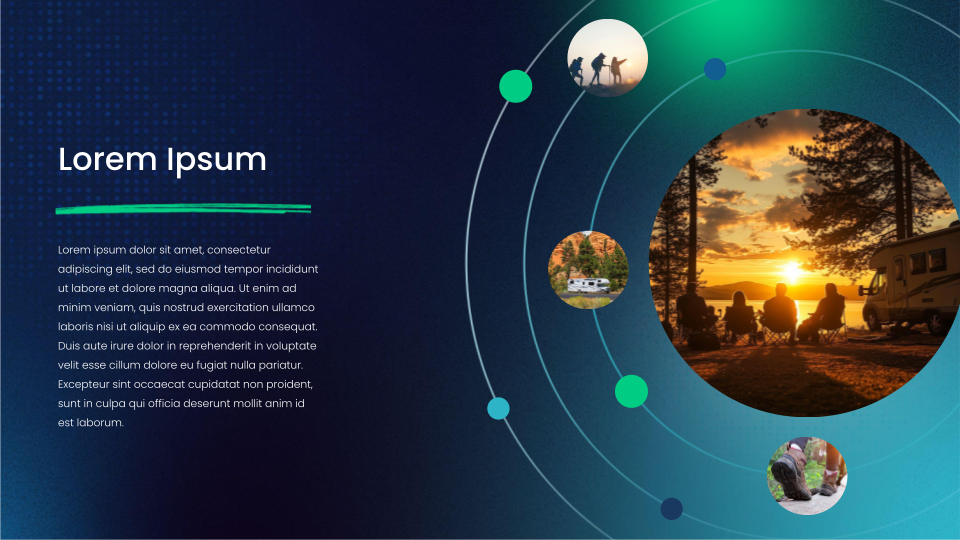 Lorem Ipsum

Lorem ipsum dolor sit amet, consectetur adipiscing elit, sed do eiusmod tempor incididunt ut labore et dolore magna aliqua. Ut enim ad minim veniam, quis nostrud exercitation ullamco laboris nisi ut aliquip ex ea commodo consequat. Duis aute irure dolor in reprehenderit in voluptate velit esse cillum dolore eu fugiat nulla pariatur. Excepteur sint occaecat cupidatat non proident, sunt in culpa qui officia deserunt mollit anim id est laborum.